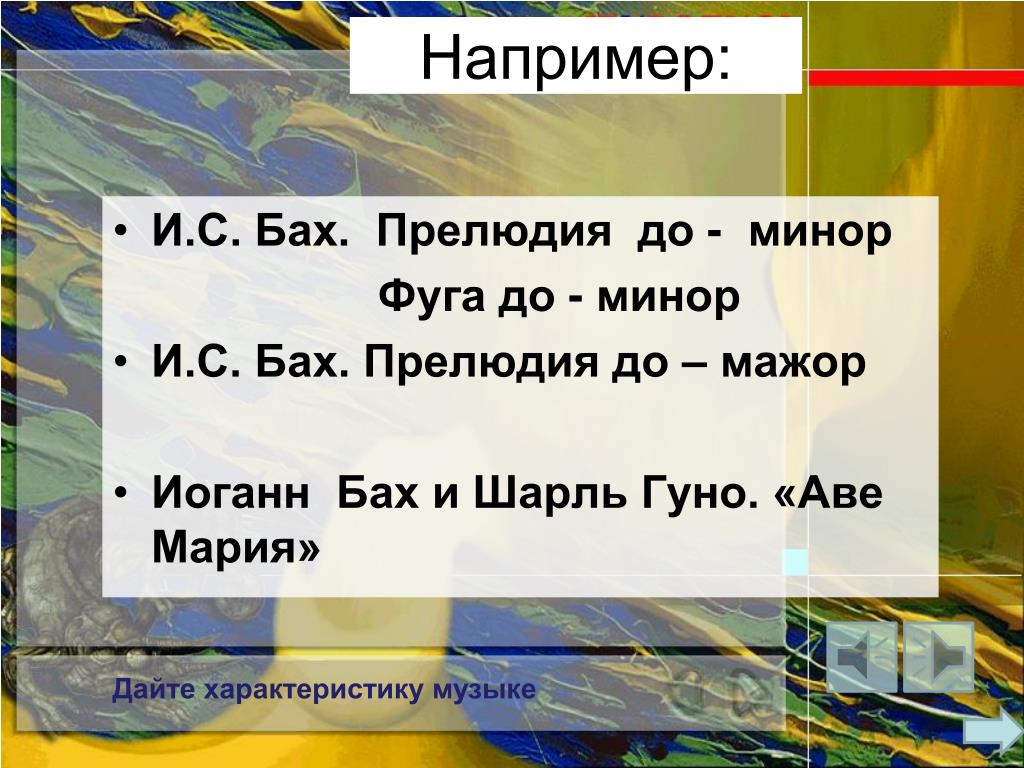 Например:

• И.С. Бах. Прелюдия до - минор
Фуга до - минор

• И.С. Бах. Прелюдия до – мажор

• Иоганн Бах и Шарль Гуно. «Аве Мария»

Дайте характеристику музыке